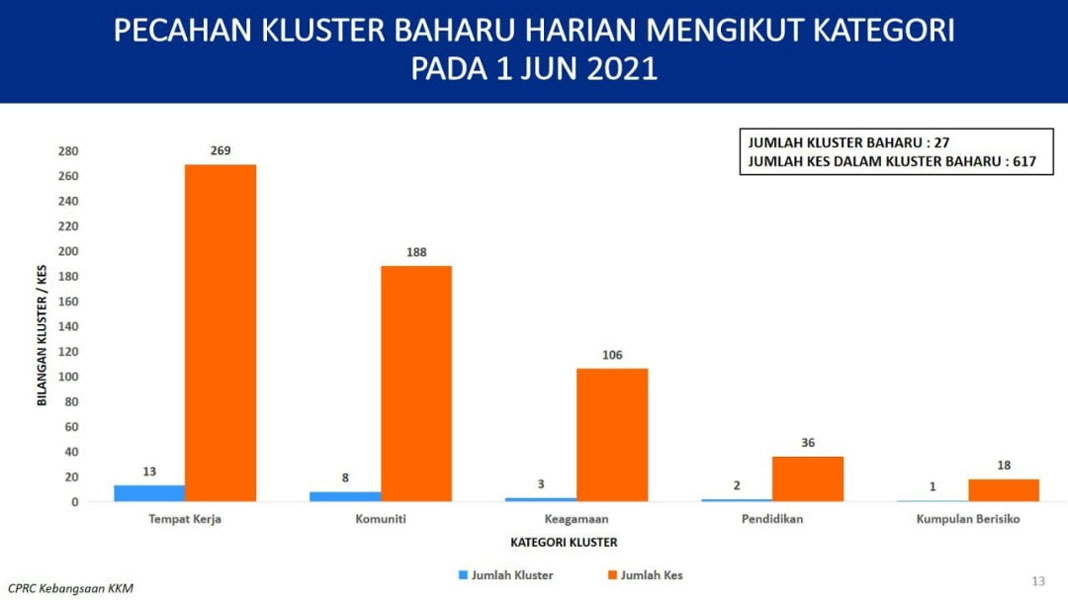 PECAHAN KLUSTER BAHARU HARIAN MENGIKUT KATEGORI
PADA 1 JUN 2021

JUMLAH KLUSTER BAHARU : 27
JUMLAH KES DALAM KLUSTER BAHARU : 617

BILANGAN KLUSTER / KES

280
260
240
220
200
180
160
140
120
100
80
60
40
20
0

13
269
8
188
3
106
2
36
1
18

Tempat Kerja
Komuniti
Keagamaan
Pendidikan
Kumpulan Berisiko

KATEGORI KLUSTER

Jumlah Kluster
Jumlah Kes

CPRC Kebangsaan KKM

13